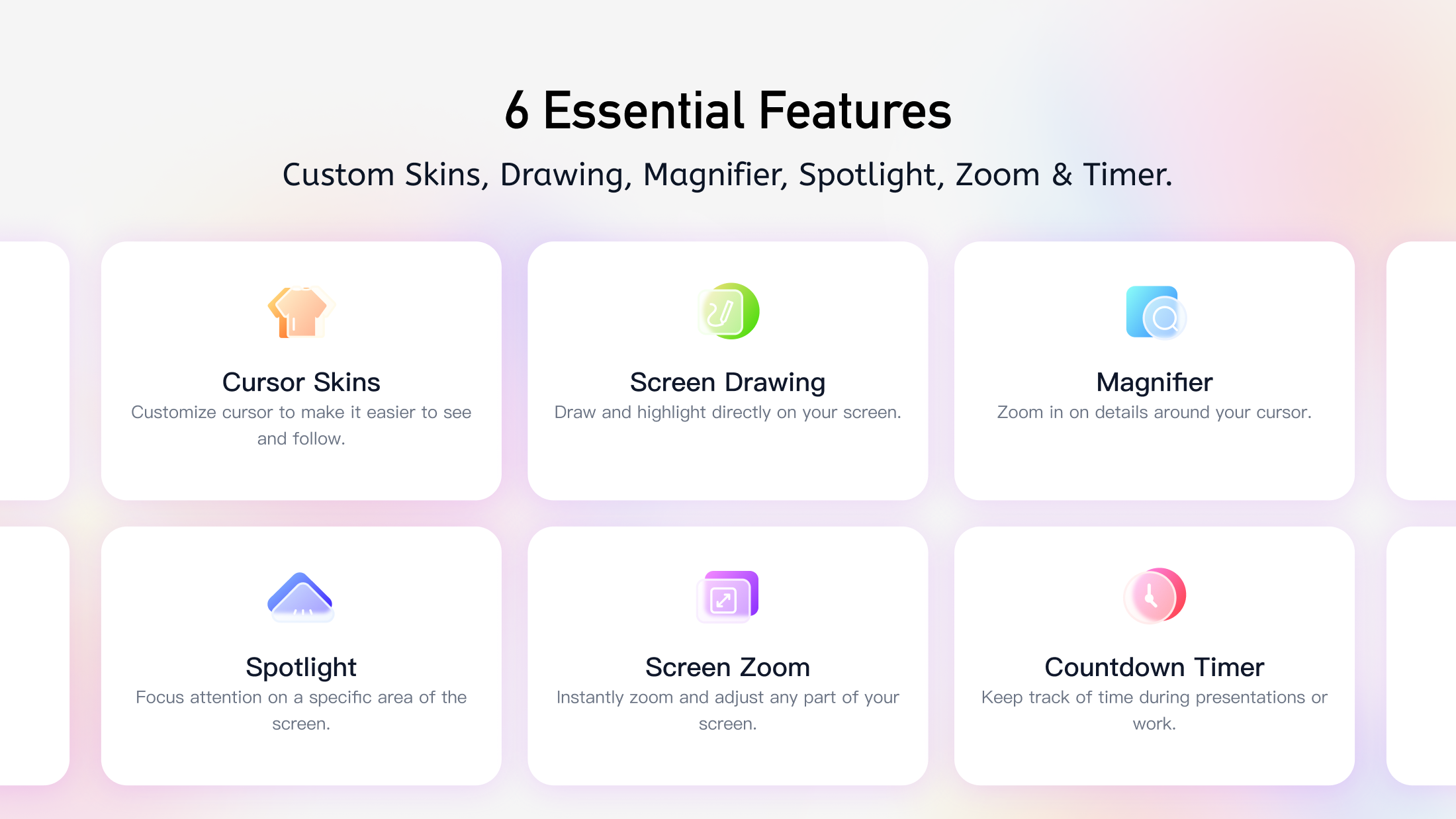 6 Essential Features

Custom Skins, Drawing, Magnifier, Spotlight, Zoom & Timer.

Cursor Skins

Customize cursor to make it easier to see and follow.

Screen Drawing

Draw and highlight directly on your screen.

Magnifier

Zoom in on details around your cursor.

Spotlight

Focus attention on a specific area of the screen.

Screen Zoom

Instantly zoom and adjust any part of your screen.

Countdown Timer

Keep track of time during presentations or work.